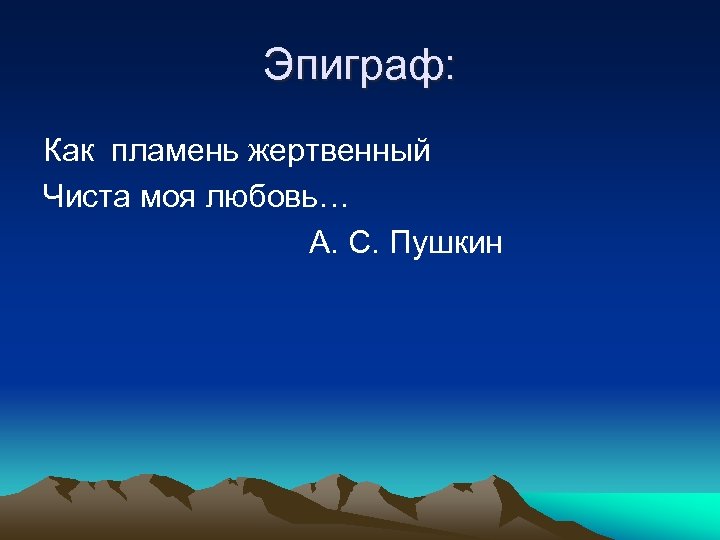 Эпиграф:

Как  пламень жертвенный
Чиста моя любовь…
А. С. Пушкин